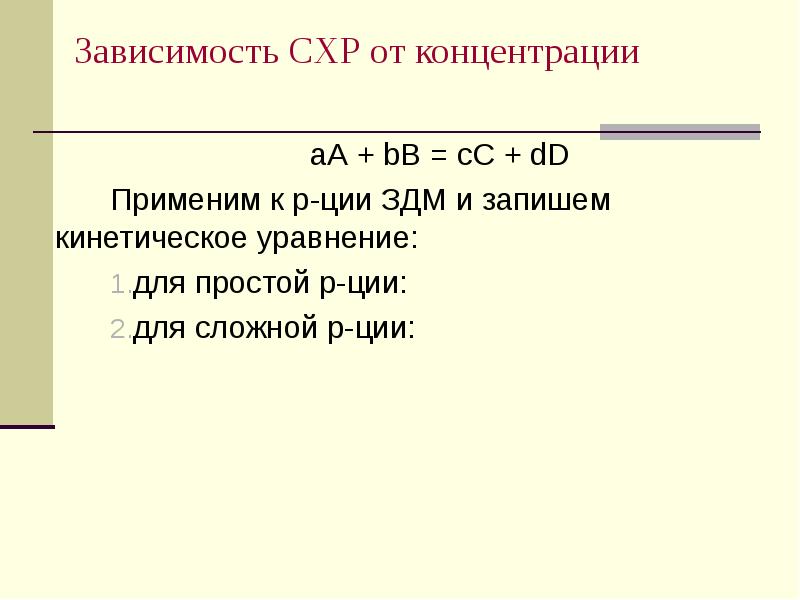 Зависимость СХР от концентрации

$aA + bB = cC + dD$

Применим к р-ции ЗДМ и запишем кинетическое уравнение:

1. для простой р-ции:

2. для сложной р-ции: